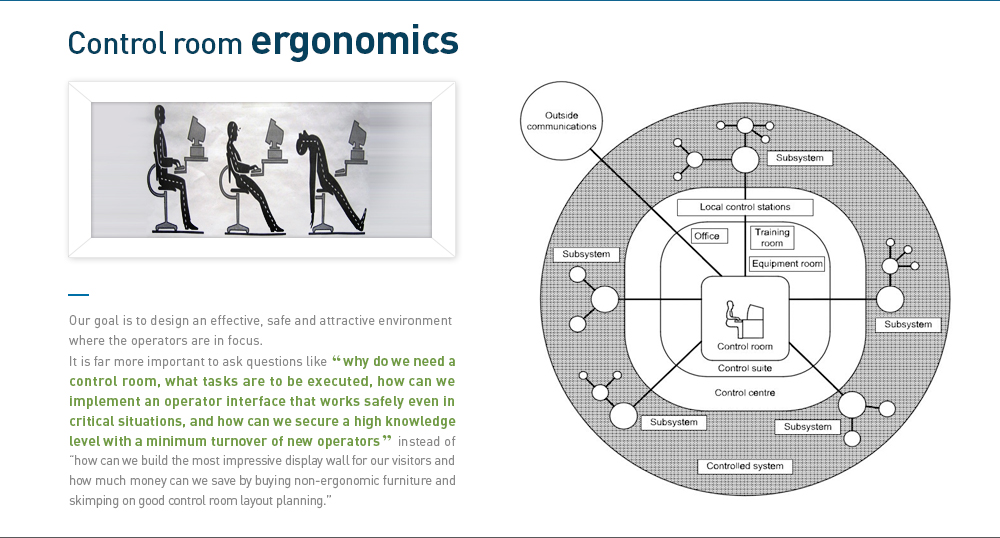 Control room ergonomics

Our goal is to design an effective, safe and attractive environment where the operators are in focus.
It is far more important to ask questions like "why do we need a control room, what tasks are to be executed, how can we implement an operator interface that works safely even in critical situations, and how can we secure a high knowledge level with a minimum turnover of new operators" instead of "how can we build the most impressive display wall for our visitors and how much money can we save by buying non-ergonomic furniture and skimping on good control room layout planning."

Outside communications
Subsystem
Local control stations
Office
Training room
Equipment room
Subsystem
Subsystem
Control room
Control suite
Control centre
Subsystem
Subsystem
Controlled system